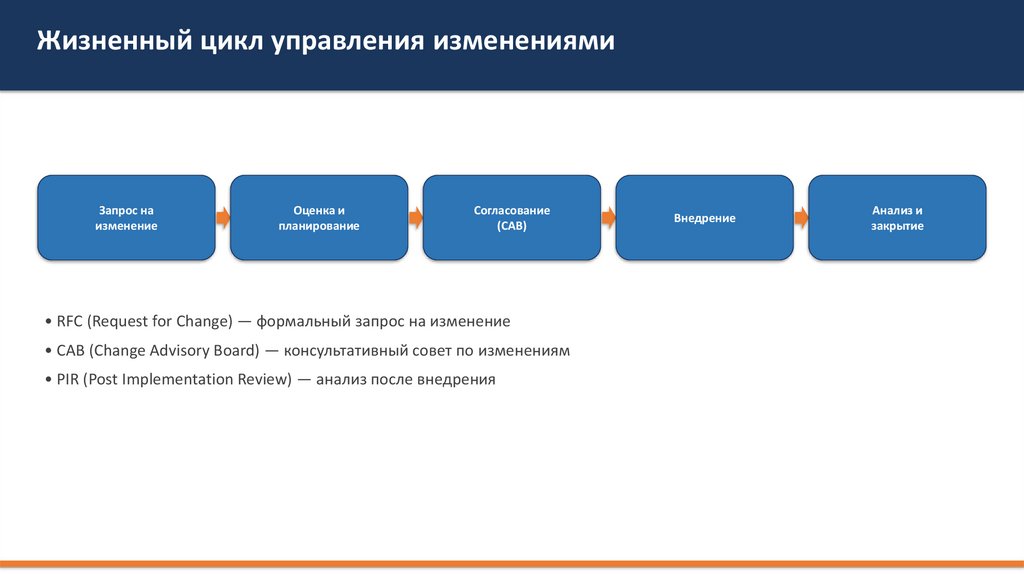 Жизненный цикл управления изменениями

Запрос на изменение

Оценка и планирование

Согласование (CAB)

Внедрение

Анализ и закрытие

• RFC (Request for Change) — формальный запрос на изменение
• CAB (Change Advisory Board) — консультативный совет по изменениям
• PIR (Post Implementation Review) — анализ после внедрения